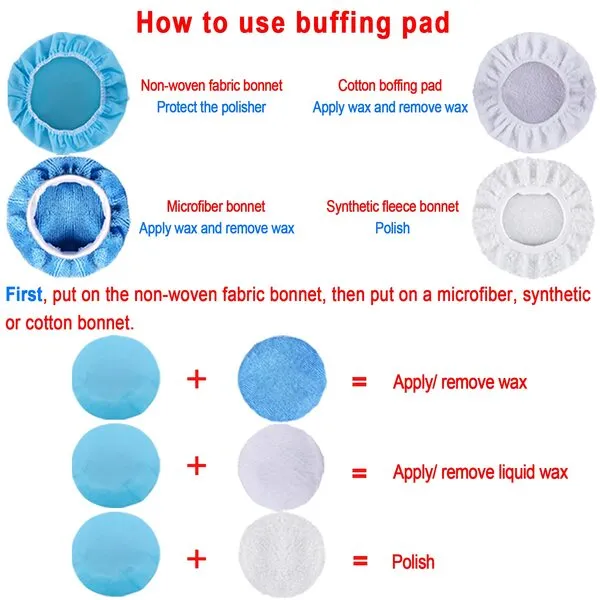 How to use buffing pad

Non-woven fabric bonnet
Protect the polisher

Cotton boffing pad
Apply wax and remove wax

Microfiber bonnet
Apply wax and remove wax

Synthetic fleece bonnet
Polish

First, put on the non-woven fabric bonnet, then put on a microfiber, synthetic or cotton bonnet.

+ = Apply/ remove wax

+ = Apply/ remove liquid wax

+ = Polish